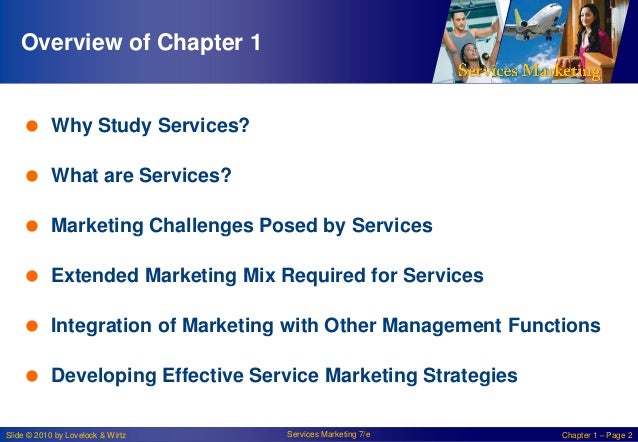 Overview of Chapter 1

Services Marketing

- Why Study Services?
- What are Services?
- Marketing Challenges Posed by Services
- Extended Marketing Mix Required for Services
- Integration of Marketing with Other Management Functions
- Developing Effective Service Marketing Strategies

Slide © 2010 by Lovelock & Wirtz

Services Marketing 7/e

Chapter 1 – Page 2